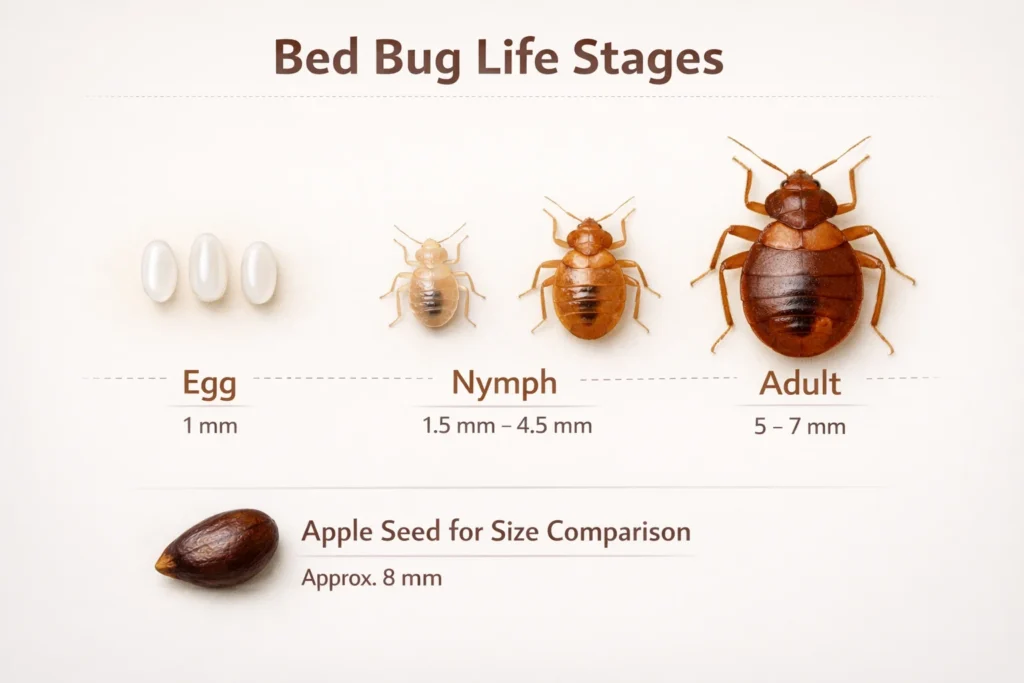 Bed Bug Life Stages

Egg
1 mm

Nymph
1.5 mm – 4.5 mm

Adult
5 – 7 mm

Apple Seed for Size Comparison
Approx. 8 mm